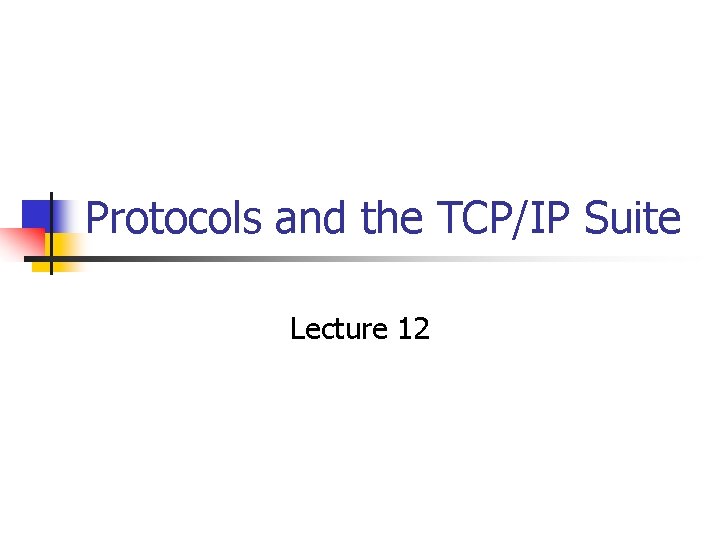 Protocols and the TCP/IP Suite

Lecture 12